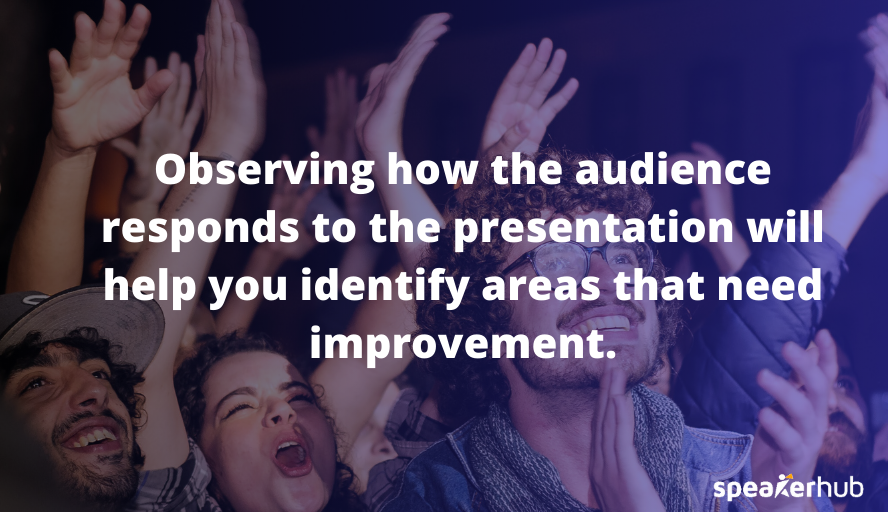 Observing how the audience responds to the presentation will help you identify areas that need improvement.

speakerhub